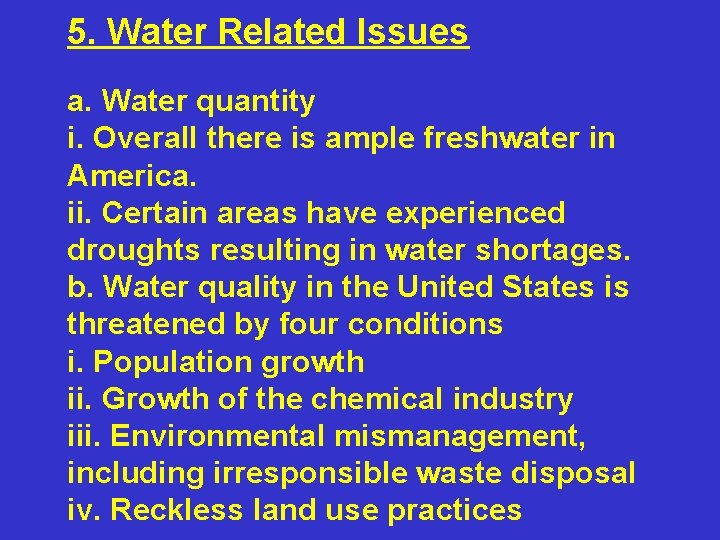 5. Water Related Issues

a. Water quantity
i. Overall there is ample freshwater in America.
ii. Certain areas have experienced droughts resulting in water shortages.
b. Water quality in the United States is threatened by four conditions
i. Population growth
ii. Growth of the chemical industry
iii. Environmental mismanagement, including irresponsible waste disposal
iv. Reckless land use practices